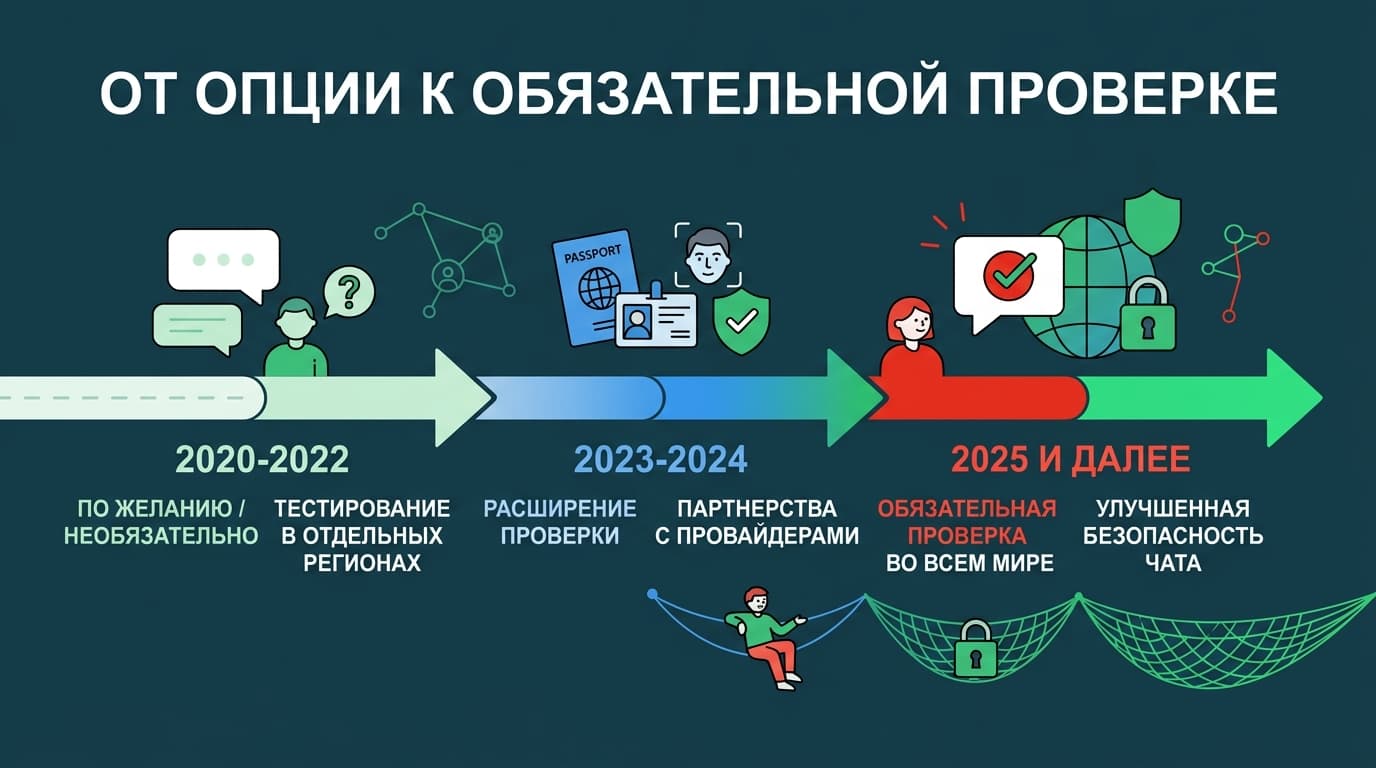 ОТ ОПЦИИ К ОБЯЗАТЕЛЬНОЙ ПРОВЕРКЕ

PASSPORT

2020-2022

ПО ЖЕЛАНИЮ / НЕОБЯЗАТЕЛЬНО

ТЕСТИРОВАНИЕ В ОТДЕЛЬНЫХ РЕГИОНАХ

2023-2024

РАСШИРЕНИЕ ПРОВЕРКИ

ПАРТНЕРСТВА С ПРОВАЙДЕРАМИ

2025 И ДАЛЕЕ

ОБЯЗАТЕЛЬНАЯ ПРОВЕРКА ВО ВСЕМ МИРЕ

УЛУЧШЕННАЯ БЕЗОПАСНОСТЬ ЧАТА